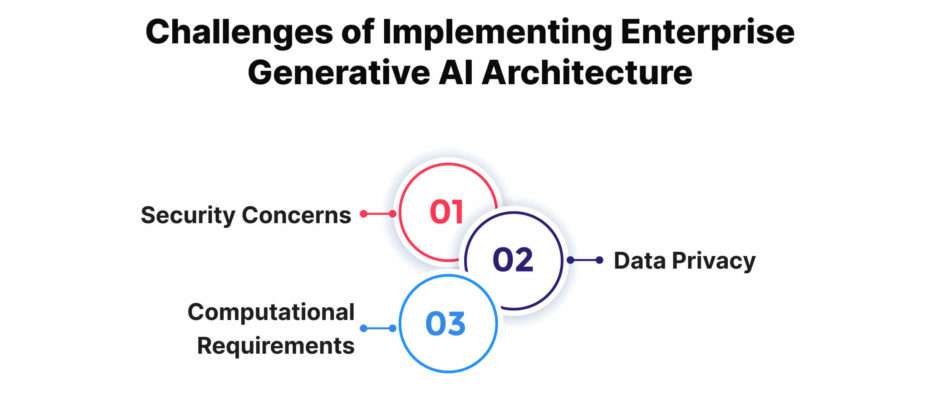 Challenges of Implementing Enterprise Generative AI Architecture

Security Concerns

01

02

Data Privacy

Computational Requirements

03